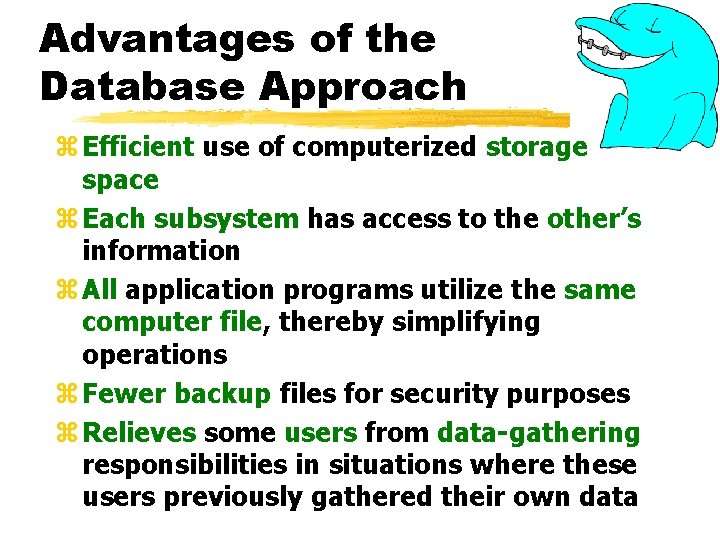 Advantages of the Database Approach

⌘ Efficient use of computerized storage space

⌘ Each subsystem has access to the other's information

⌘ All application programs utilize the same computer file, thereby simplifying operations

⌘ Fewer backup files for security purposes

⌘ Relieves some users from data-gathering responsibilities in situations where these users previously gathered their own data